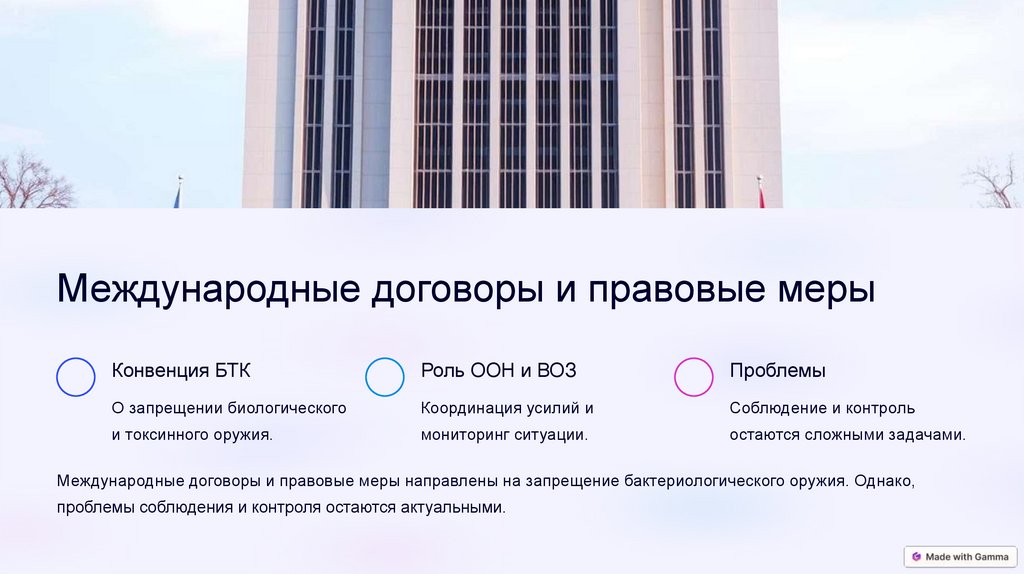 Международные договоры и правовые меры

Конвенция БТК

О запрещении биологического и токсинного оружия.

Роль ООН и ВОЗ

Координация усилий и мониторинг ситуации.

Проблемы

Соблюдение и контроль остаются сложными задачами.

Международные договоры и правовые меры направлены на запрещение бактериологического оружия. Однако, проблемы соблюдения и контроля остаются актуальными.

Made with Gamma